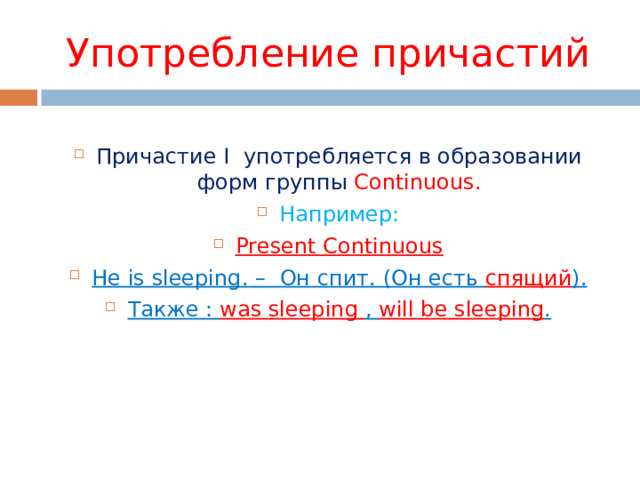 Употребление причастий

Причастие I употребляется в образовании форм группы Continuous.

Например:

Present Continuous

He is sleeping. – Он спит. (Он есть спящий).

Также : was sleeping , will be sleeping.